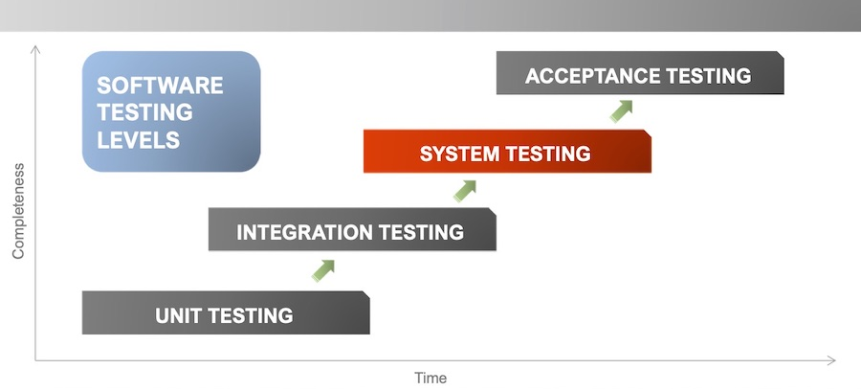 SOFTWARE TESTING LEVELS

ACCEPTANCE TESTING

SYSTEM TESTING

INTEGRATION TESTING

UNIT TESTING

Completeness

Time